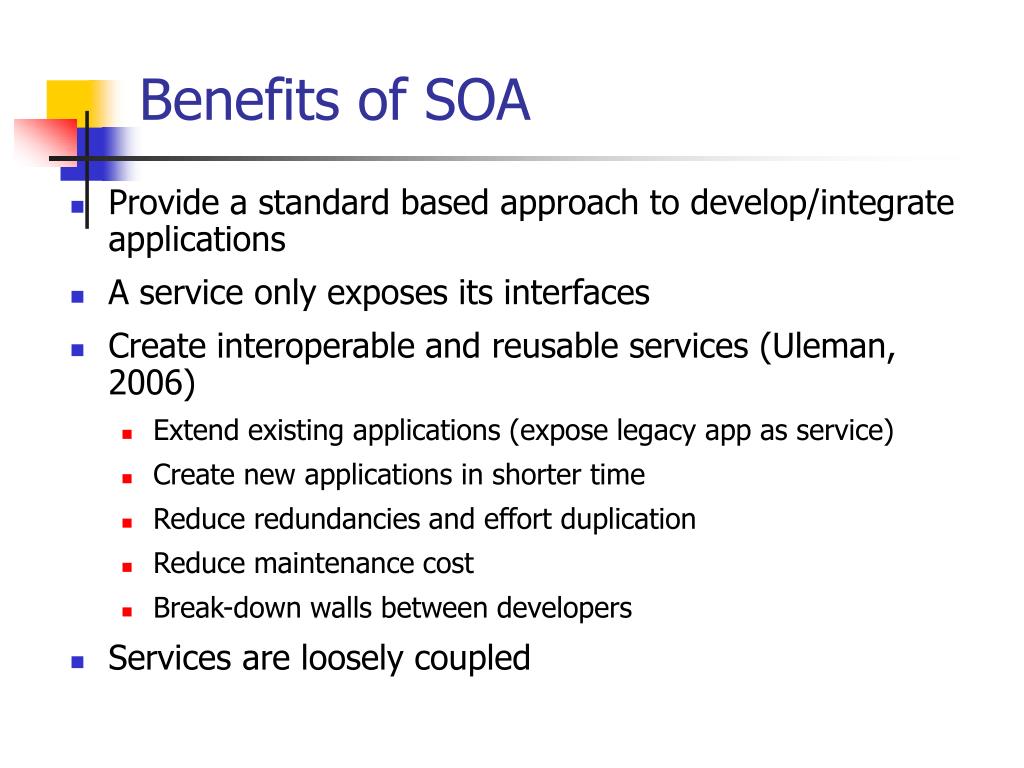 Benefits of SOA

- Provide a standard based approach to develop/integrate applications
- A service only exposes its interfaces
- Create interoperable and reusable services (Uleman, 2006)
  - Extend existing applications (expose legacy app as service)
  - Create new applications in shorter time
  - Reduce redundancies and effort duplication
  - Reduce maintenance cost
  - Break-down walls between developers
- Services are loosely coupled